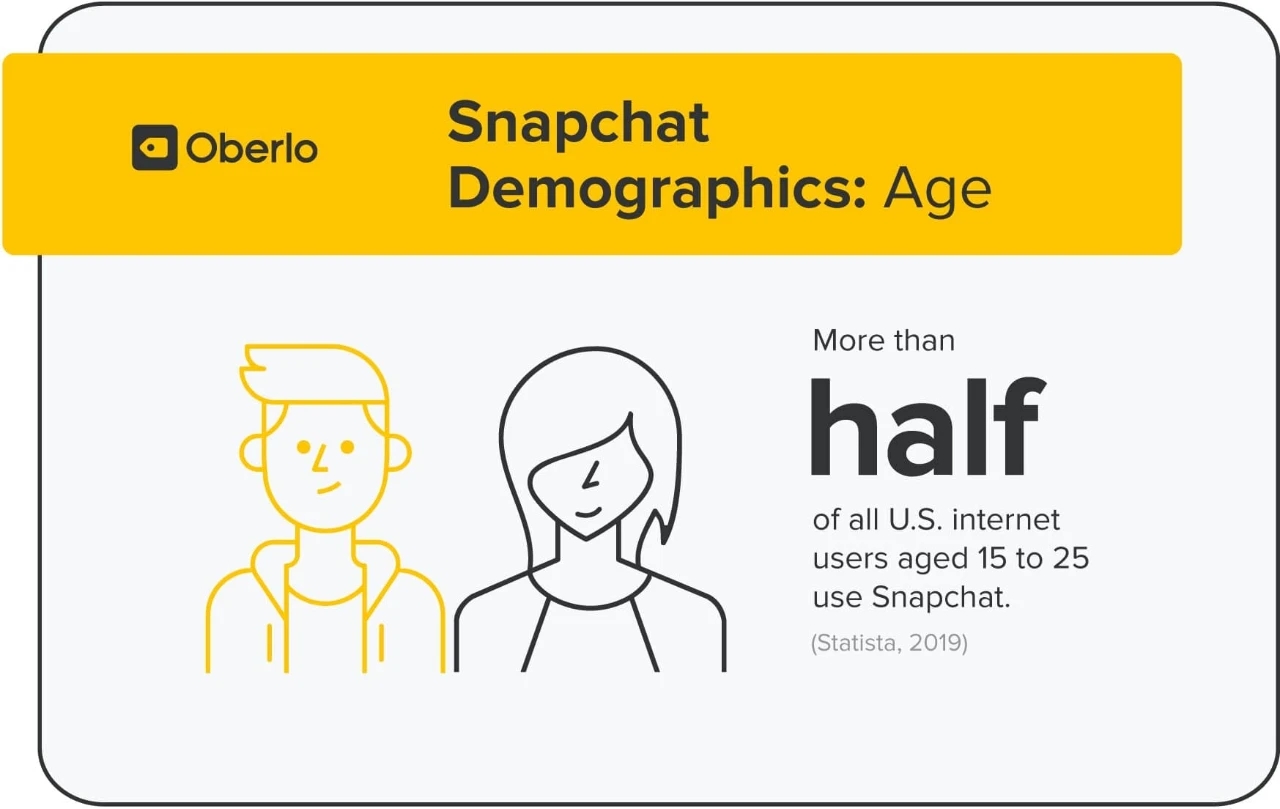 Oberlo

Snapchat Demographics: Age

More than
half
of all U.S. internet users aged 15 to 25 use Snapchat.

(Statista, 2019)